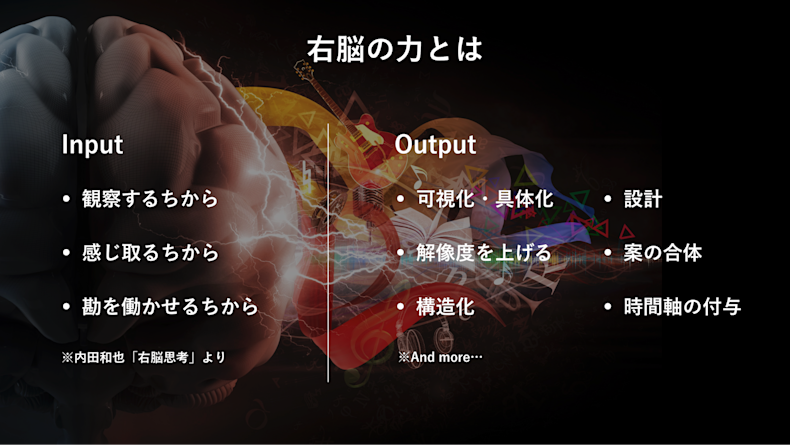 右脳の力とは

Input

• 観察するちから

• 感じ取るちから

• 勘を働かせるちから

※内田和也「右脳思考」より

Output

• 可視化・具体化

• 解像度を上げる

• 構造化

※And more…

• 設計

• 案の合体

• 時間軸の付与